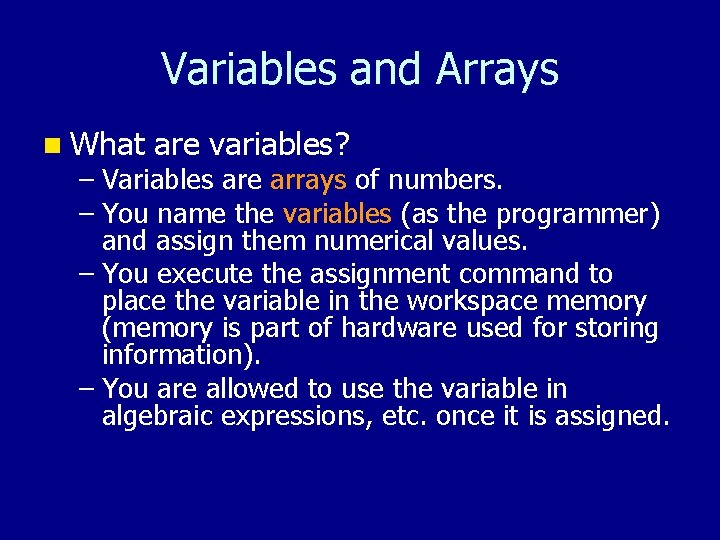 Variables and Arrays

What are variables?
– Variables are arrays of numbers.
– You name the variables (as the programmer) and assign them numerical values.
– You execute the assignment command to place the variable in the workspace memory (memory is part of hardware used for storing information).
– You are allowed to use the variable in algebraic expressions, etc. once it is assigned.